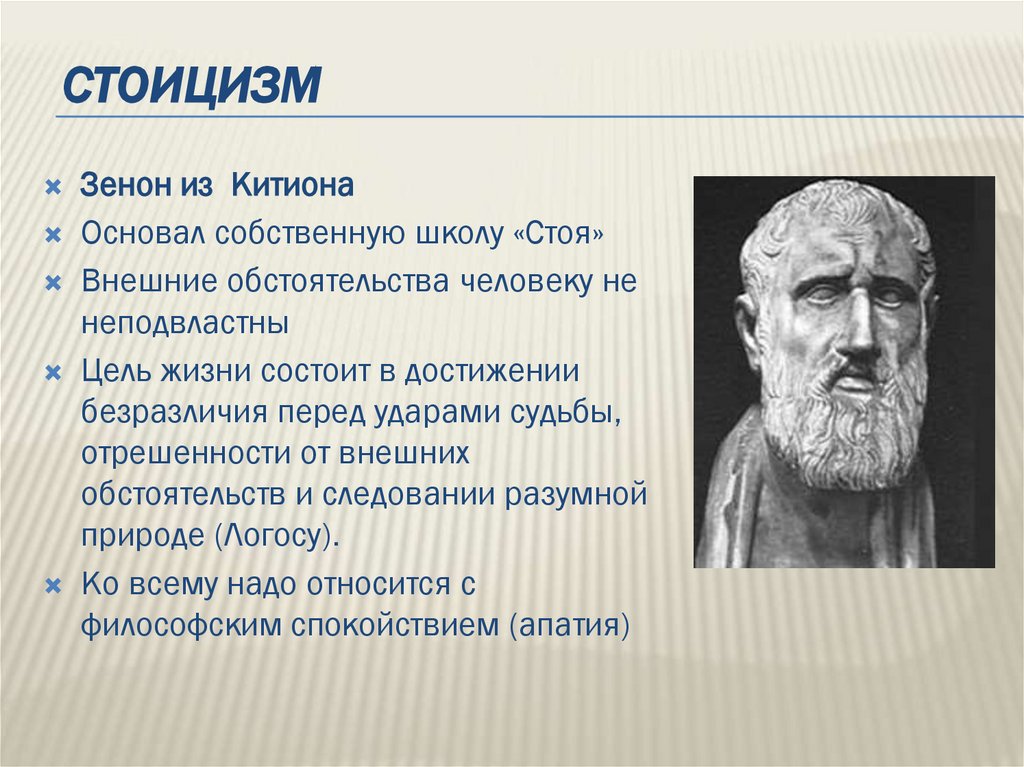 СТОИЦИЗМ

Зенон из Китиона

Основал собственную школу «Стоя»

Внешние обстоятельства человеку не неподвластны

Цель жизни состоит в достижении безразличия перед ударами судьбы, отрешенности от внешних обстоятельств и следовании разумной природе (Логосу).

Ко всему надо относится с философским спокойствием (апатия)